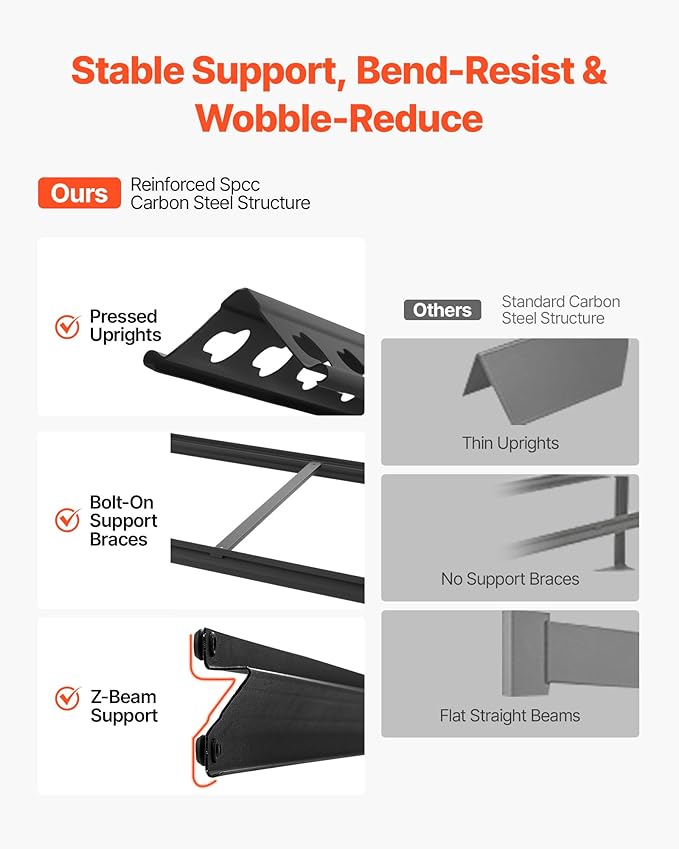 Stable Support, Bend-Resist & Wobble-Reduce

Ours Reinforced Spcc Carbon Steel Structure

Pressed Uprights

Bolt-On Support Braces

Z-Beam Support

Others Standard Carbon Steel Structure

Thin Uprights

No Support Braces

Flat Straight Beams